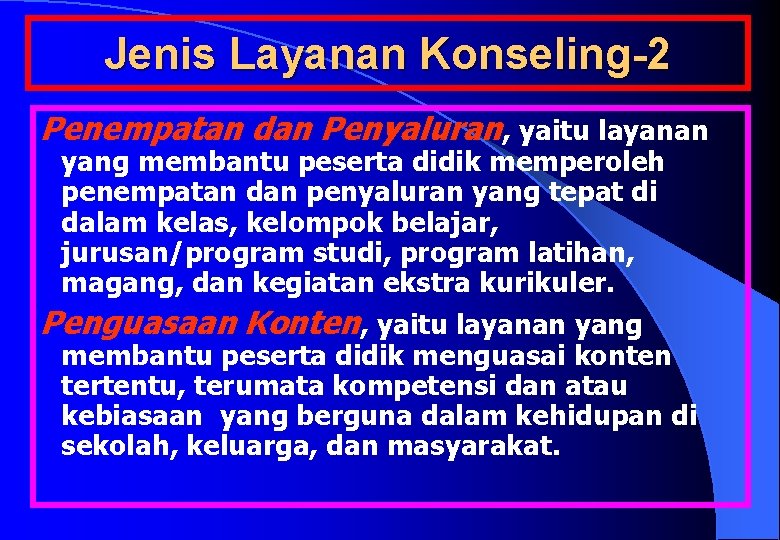 Jenis Layanan Konseling-2

Penempatan dan Penyaluran, yaitu layanan yang membantu peserta didik memperoleh penempatan dan penyaluran yang tepat di dalam kelas, kelompok belajar, jurusan/program studi, program latihan, magang, dan kegiatan ekstra kurikuler.

Penguasaan Konten, yaitu layanan yang membantu peserta didik menguasai konten tertentu, terumata kompetensi dan atau kebiasaan yang berguna dalam kehidupan di sekolah, keluarga, dan masyarakat.